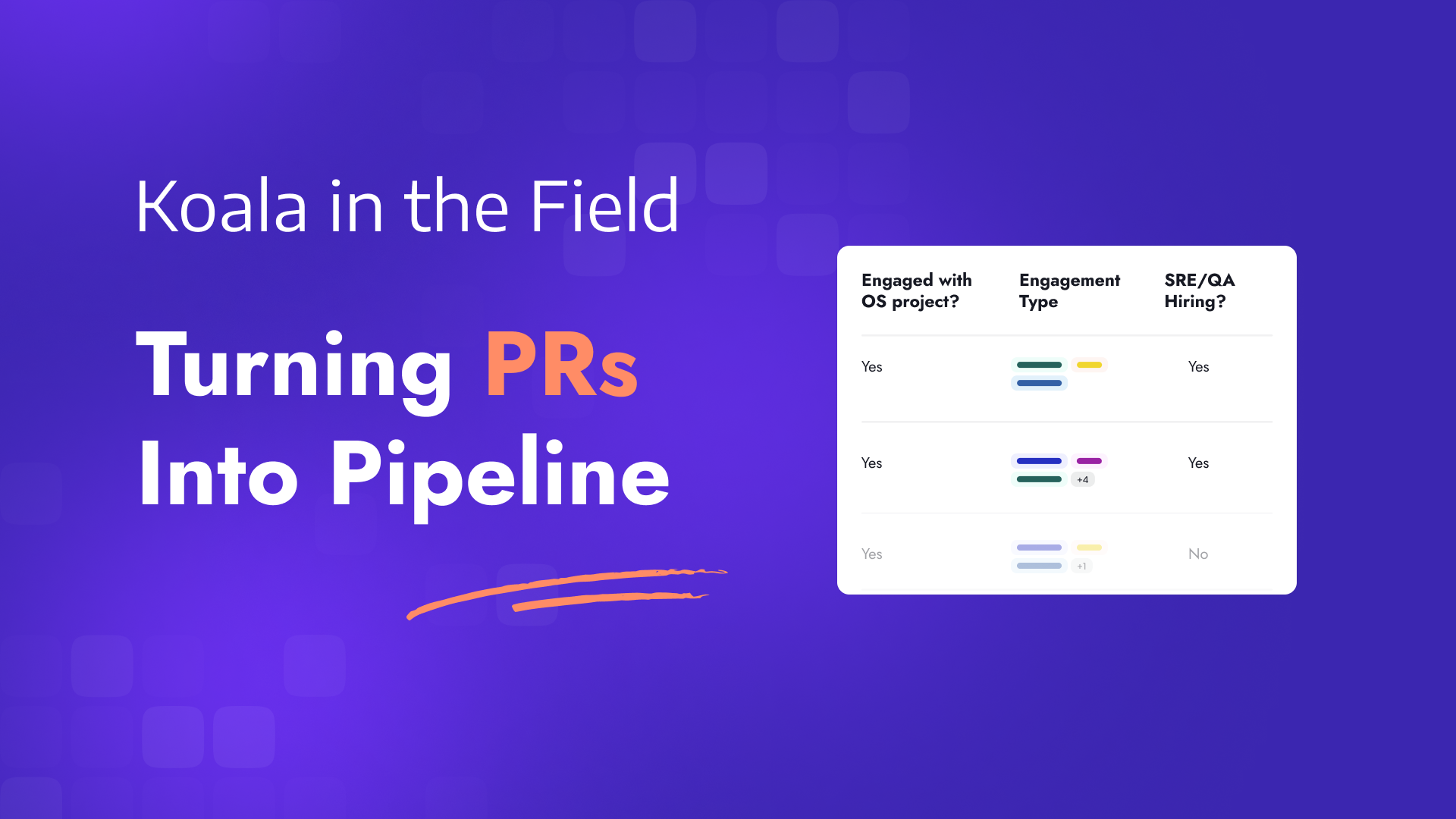 Koala in the Field

Turning PRs Into Pipeline

| Engaged with OS project? | Engagement Type | SRE/QA Hiring? |
|---|---|---|
| Yes | | Yes |
| Yes | +4 | Yes |
| Yes | +1 | No |